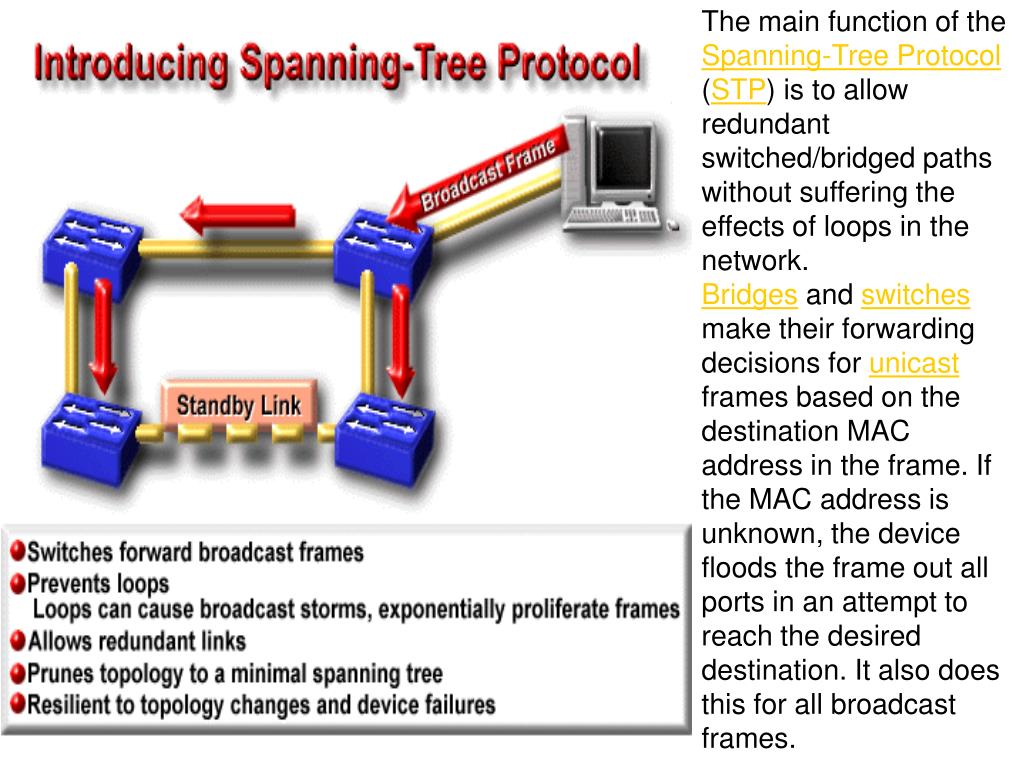 Introducing Spanning-Tree Protocol

Broadcast Frame

Standby Link

Switches forward broadcast frames
Prevents loops
Loops can cause broadcast storms, exponentially proliferate frames
Allows redundant links
Prunes topology to a minimal spanning tree
Resilient to topology changes and device failures

The main function of the Spanning-Tree Protocol (STP) is to allow redundant switched/bridged paths without suffering the effects of loops in the network.
Bridges and switches make their forwarding decisions for unicast frames based on the destination MAC address in the frame. If the MAC address is unknown, the device floods the frame out all ports in an attempt to reach the desired destination. It also does this for all broadcast frames.